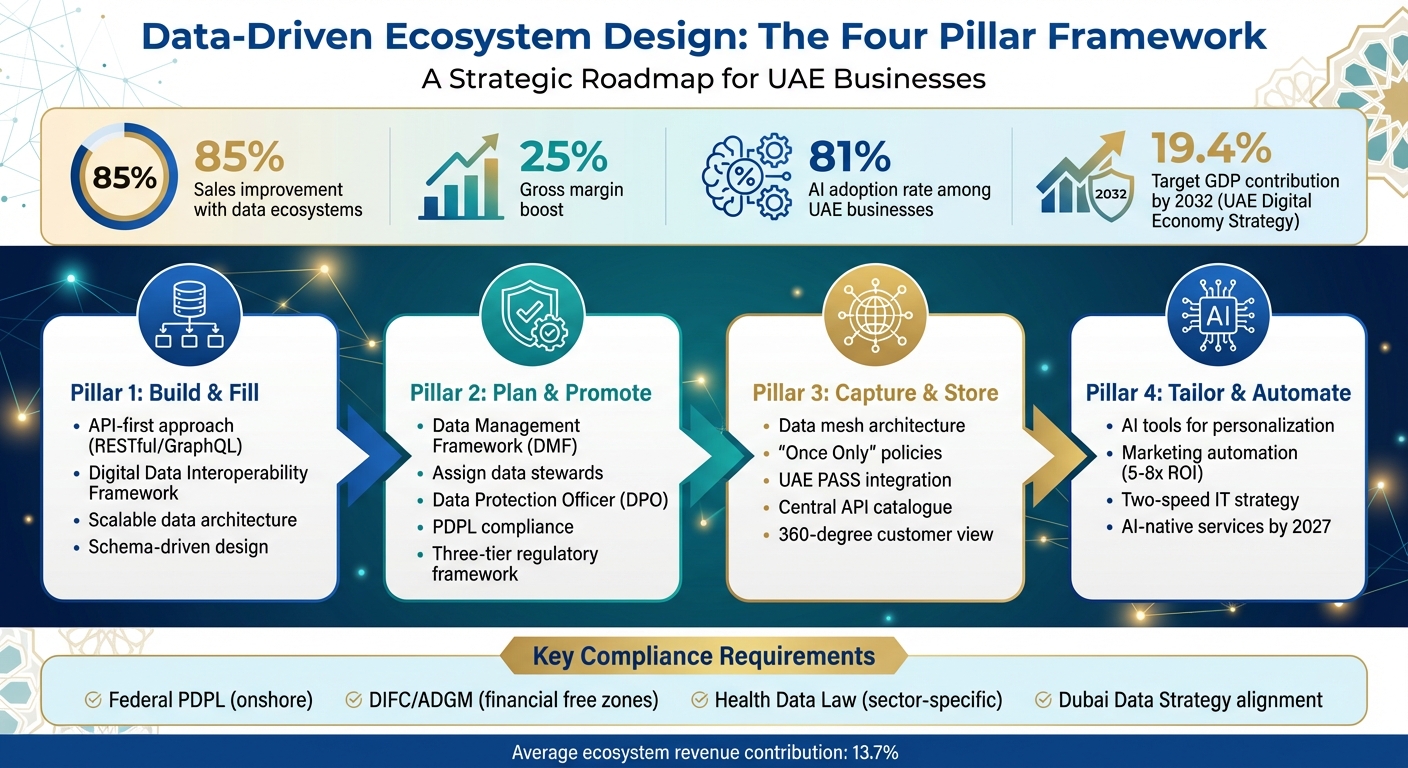 Data-Driven Ecosystem Design: The Four Pillar Framework

A Strategic Roadmap for UAE Businesses

85%

85%
Sales improvement with data ecosystems

25%
Gross margin boost

%

81%
AI adoption rate among UAE businesses

2032

19.4%
Target GDP contribution by 2032 (UAE Digital Economy Strategy)

Pillar 1: Build & Fill
• API-first approach (RESTful/GraphQL)
• Digital Data Interoperability Framework
• Scalable data architecture
• Schema-driven design

Pillar 2: Plan & Promote
• Data Management Framework (DMF)
• Assign data stewards
• Data Protection Officer (DPO)
• PDPL compliance
• Three-tier regulatory framework

Pillar 3: Capture & Store
• Data mesh architecture
• "Once Only" policies
• UAE PASS integration
• Central API catalogue
• 360-degree customer view

AI

Pillar 4: Tailor & Automate
• AI tools for personalization
• Marketing automation (5-8x ROI)
• Two-speed IT strategy
• AI-native services by 2027

Key Compliance Requirements

Federal PDPL (onshore)
DIFC/ADGM (financial free zones)
Health Data Law (sector-specific)
Dubai Data Strategy alignment

Average ecosystem revenue contribution: 13.7%